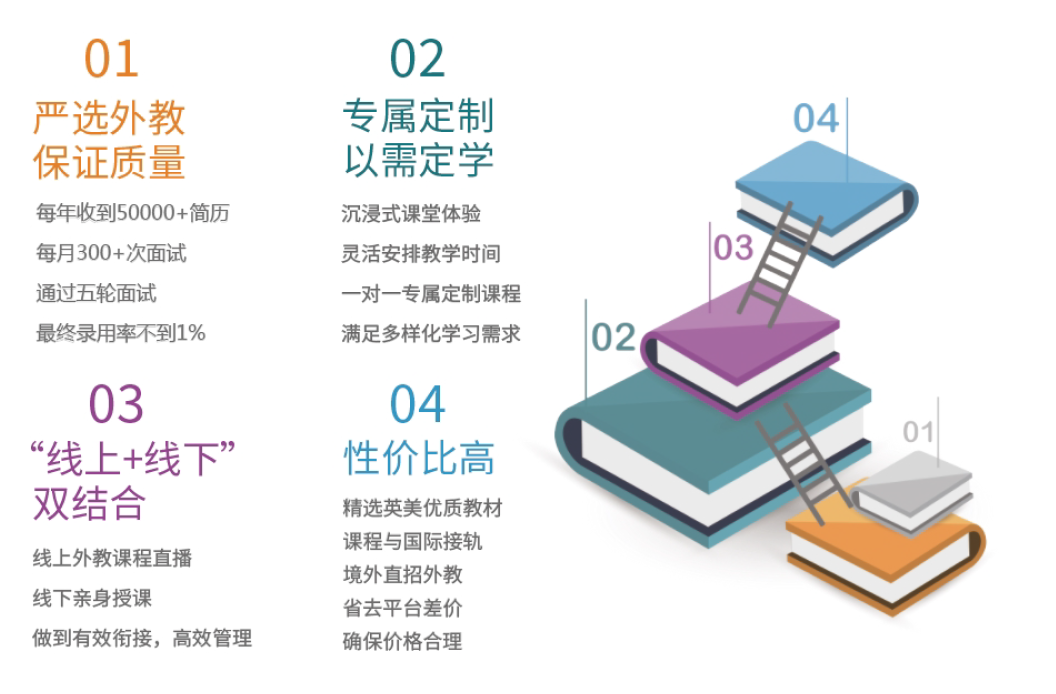 01
严选外教
保证质量

每年收到50000+简历
每月300+次面试
通过五轮面试
最终录用率不到1%

02
专属定制
以需定学

沉浸式课堂体验
灵活安排教学时间
一对一专属定制课程
满足多样化学习需求

03
“线上+线下”
双结合

线上外教课程直播
线下亲身授课
做到有效衔接，高效管理

04
性价比高

精选英美优质教材
课程与国际接轨
境外直招外教
省去平台差价
确保价格合理

04
03
02
01